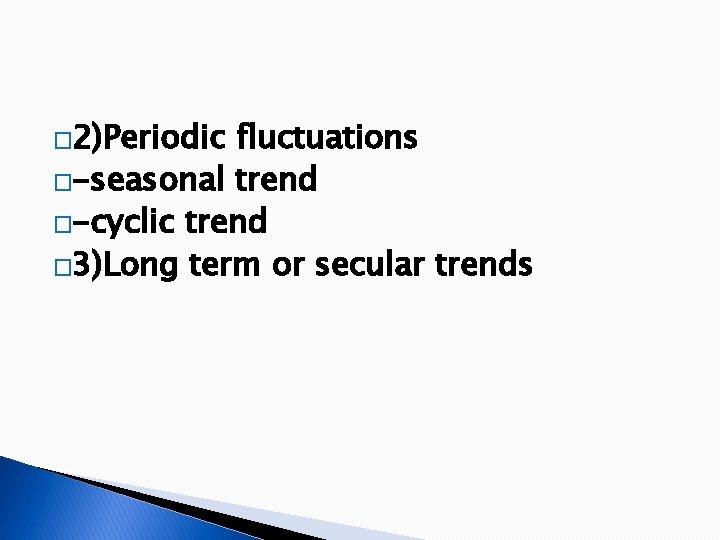 □2)Periodic fluctuations
□-seasonal trend
□-cyclic trend
□3)Long term or secular trends